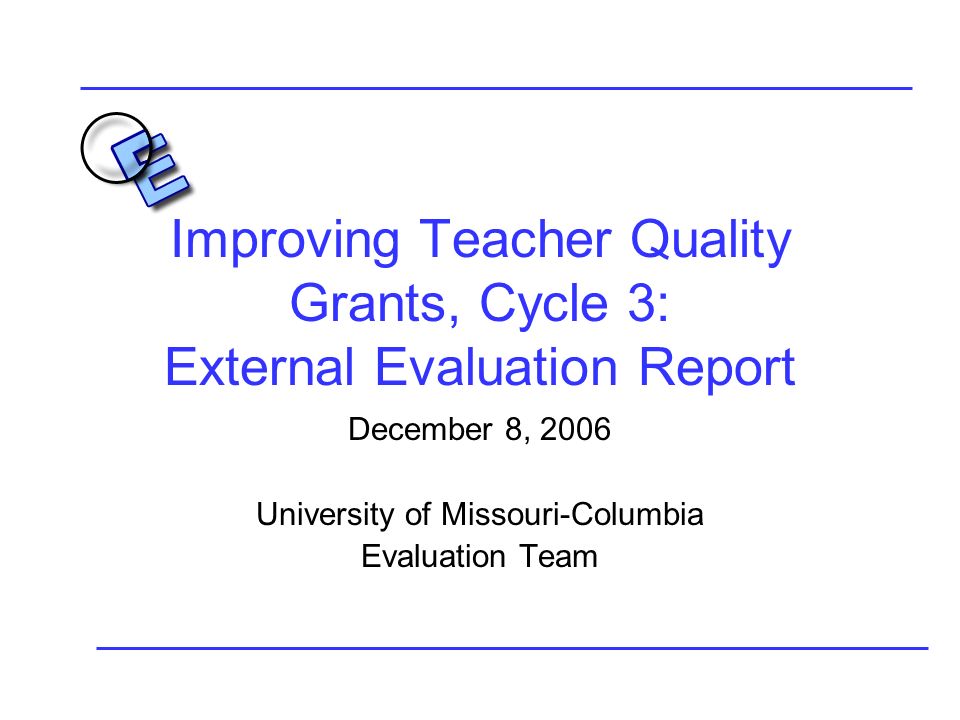 Improving Teacher Quality Grants, Cycle 3: External Evaluation Report

December 8, 2006

University of Missouri-Columbia
Evaluation Team